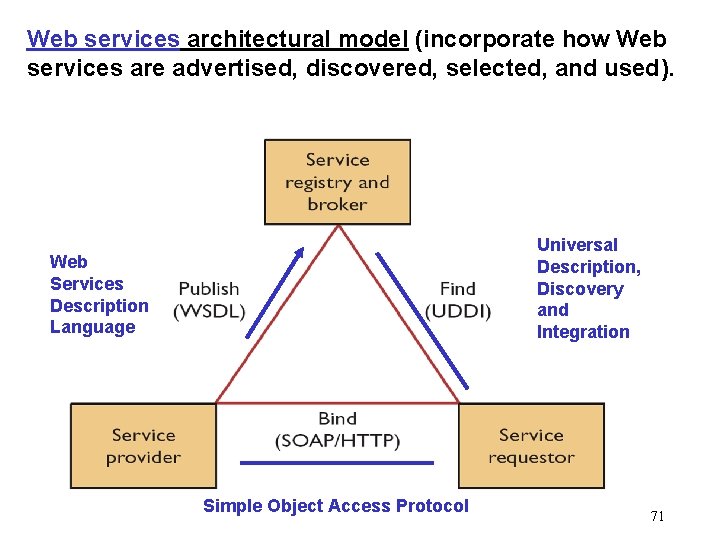 Web services architectural model (incorporate how Web services are advertised, discovered, selected, and used).

Service registry and broker

Web Services Description Language

Publish (WSDL)

Find (UDDI)

Universal Description, Discovery and Integration

Service provider

Bind (SOAP/HTTP)

Service requestor

Simple Object Access Protocol

71